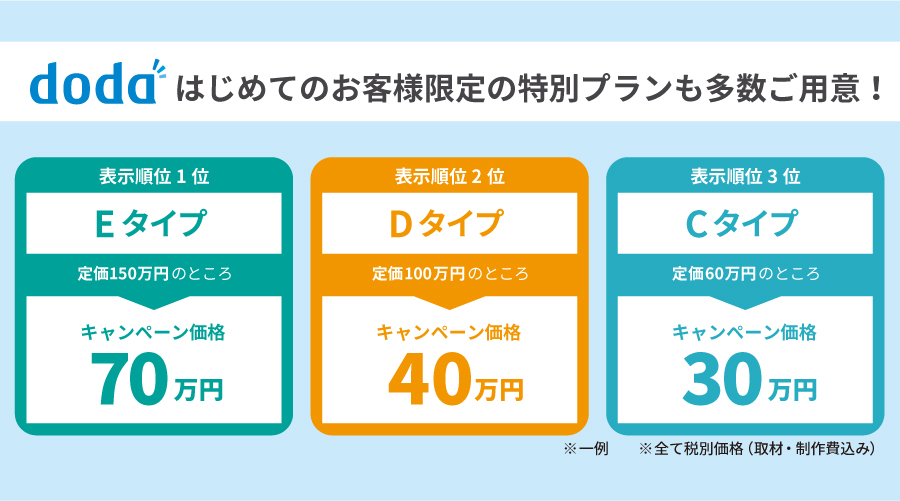 doda はじめてのお客様限定の特別プランも多数ご用意！

表示順位 1 位
E タイプ
定価150万円のところ
キャンペーン価格
70万円

表示順位 2 位
D タイプ
定価100万円のところ
キャンペーン価格
40万円

表示順位 3 位
C タイプ
定価60万円のところ
キャンペーン価格
30万円

※一例 ※全て税別価格（取材・制作費込み）